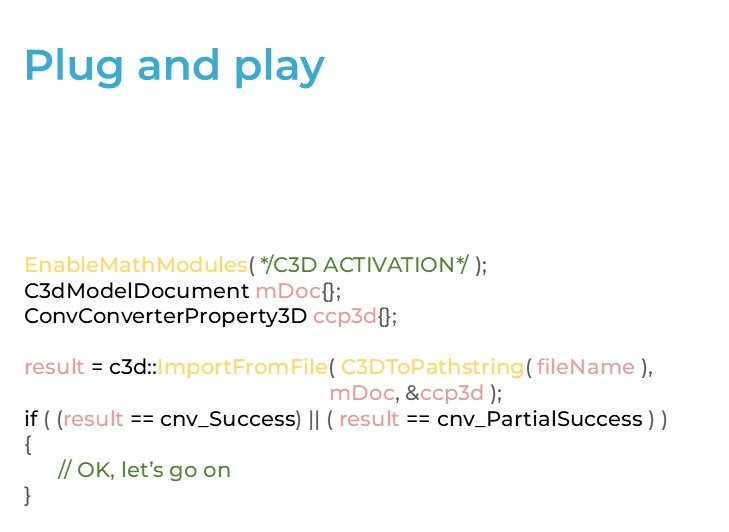 Plug and play

EnableMathModules( */C3D ACTIVATION*/ );
C3dModelDocument mDoc{};
ConvConverterProperty3D ccp3d{};

result = c3d::ImportFromFile( C3DToPathstring( fileName ),
mDoc, &ccp3d );
if ( (result == cnv_Success) || ( result == cnv_PartialSuccess ) )
{
// OK, let's go on
}